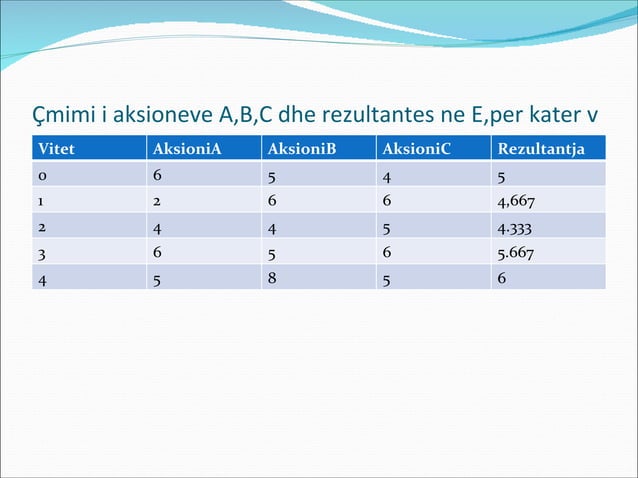 Çmimi i aksioneve A,B,C dhe rezultantes ne E,per kater v

| Vitet | AksioniA | AksioniB | AksioniC | Rezultantja |
|---|---|---|---|---|
| 0 | 6 | 5 | 4 | 5 |
| 1 | 2 | 6 | 6 | 4,667 |
| 2 | 4 | 4 | 5 | 4.333 |
| 3 | 6 | 5 | 6 | 5.667 |
| 4 | 5 | 8 | 5 | 6 |